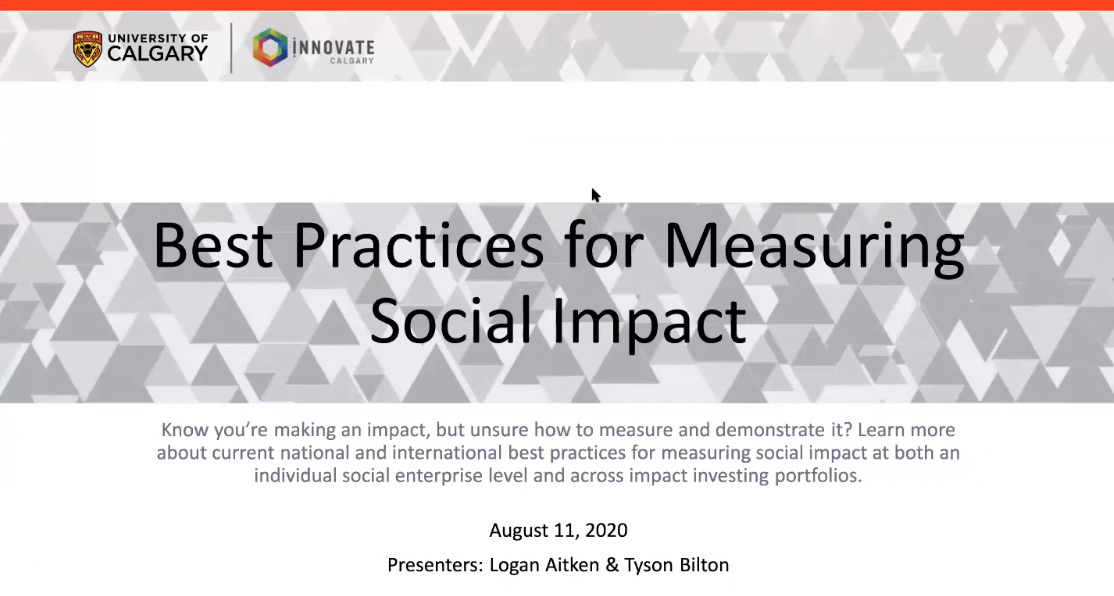 UNIVERSITY OF CALGARY

INNOVATE CALGARY

Best Practices for Measuring Social Impact

Know you're making an impact, but unsure how to measure and demonstrate it? Learn more about current national and international best practices for measuring social impact at both an individual social enterprise level and across impact investing portfolios.

August 11, 2020

Presenters: Logan Aitken & Tyson Bilton